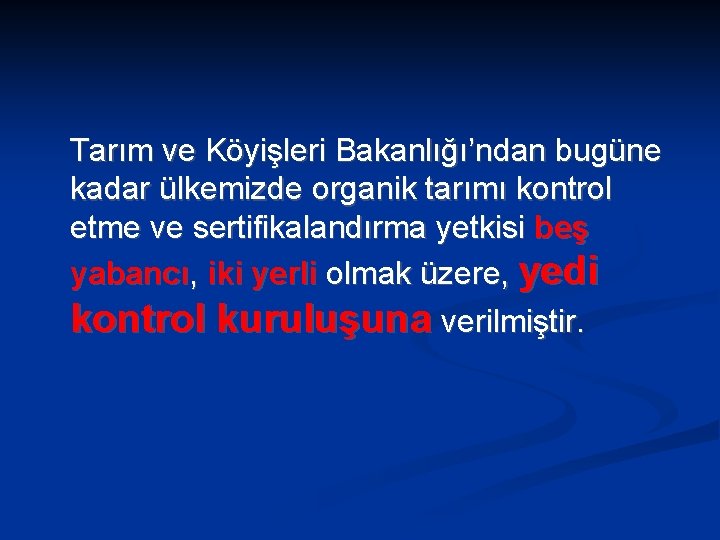 Tarım ve Köyişleri Bakanlığı’ndan bugüne kadar ülkemizde organik tarımı kontrol etme ve sertifikalandırma yetkisi beş yabancı, iki yerli olmak üzere, yedi kontrol kuruluşuna verilmiştir.